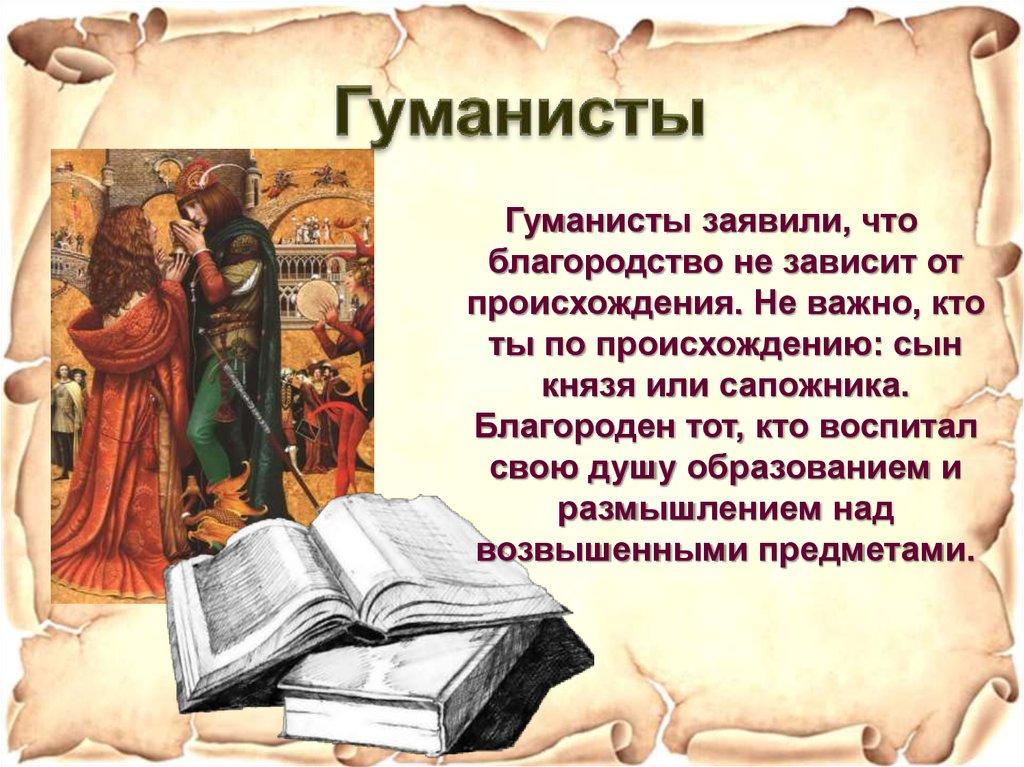 Гуманисты

Гуманисты заявили, что благородство не зависит от происхождения. Не важно, кто ты по происхождению: сын князя или сапожника. Благороден тот, кто воспитал свою душу образованием и размышлением над возвышенными предметами.